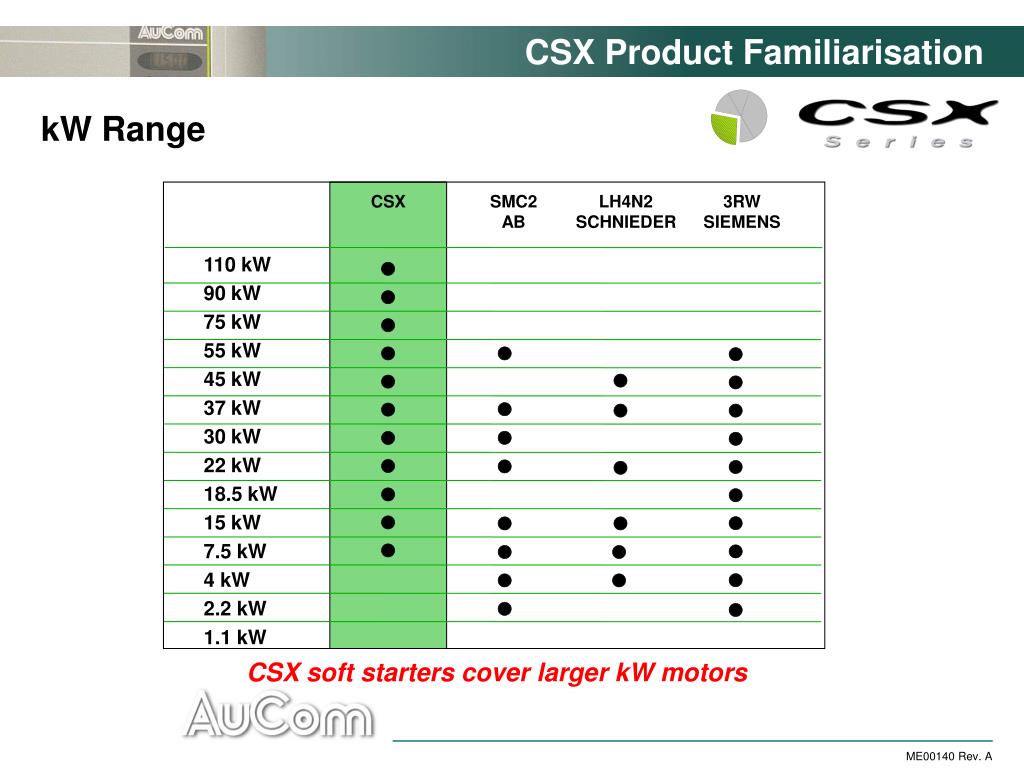 AuCom

CSX Product Familiarisation

kW Range

CSX Series

| | CSX | SMC2 AB | LH4N2 SCHNIEDER | 3RW SIEMENS |
|---|---|---|---|---|
| 110 kW | ● | | | |
| 90 kW | ● | | | |
| 75 kW | ● | | | |
| 55 kW | ● | ● | | ● |
| 45 kW | ● | | ● | ● |
| 37 kW | ● | ● | ● | ● |
| 30 kW | ● | ● | | ● |
| 22 kW | ● | ● | ● | ● |
| 18.5 kW | ● | | | ● |
| 15 kW | ● | ● | ● | ● |
| 7.5 kW | ● | ● | ● | ● |
| 4 kW | | ● | ● | ● |
| 2.2 kW | | ● | | ● |
| 1.1 kW | | | | |

CSX soft starters cover larger kW motors

AuCom

ME00140 Rev. A